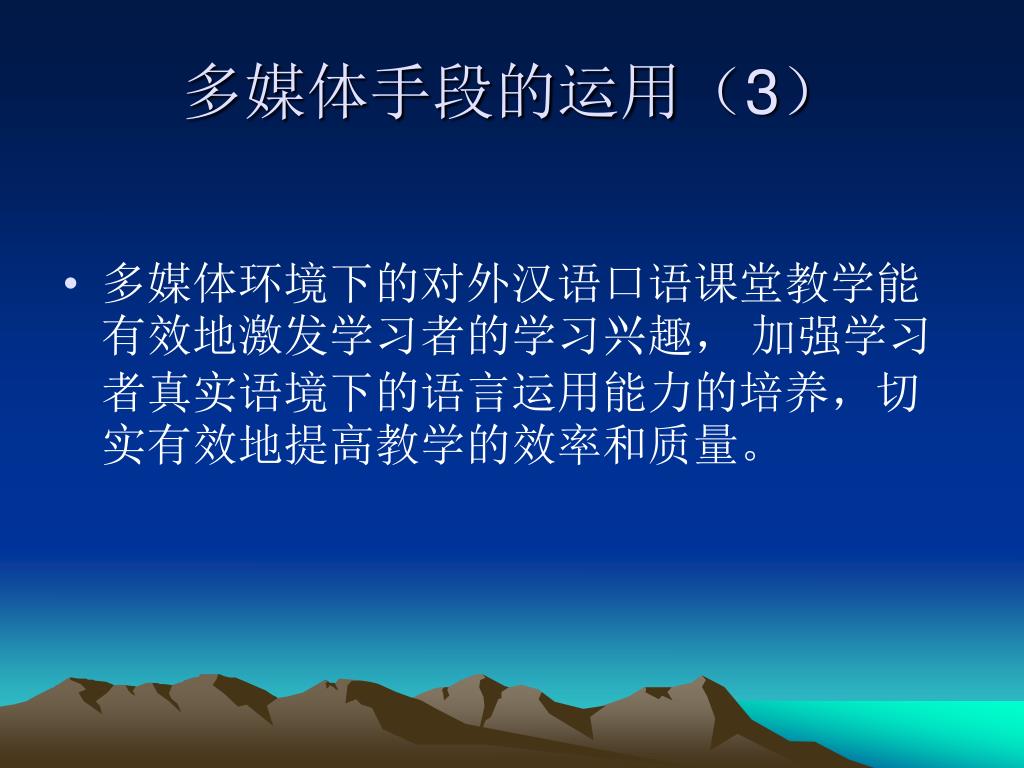 多媒体手段的运用（3）

• 多媒体环境下的对外汉语口语课堂教学能有效地激发学习者的学习兴趣， 加强学习者真实语境下的语言运用能力的培养，切实有效地提高教学的效率和质量。